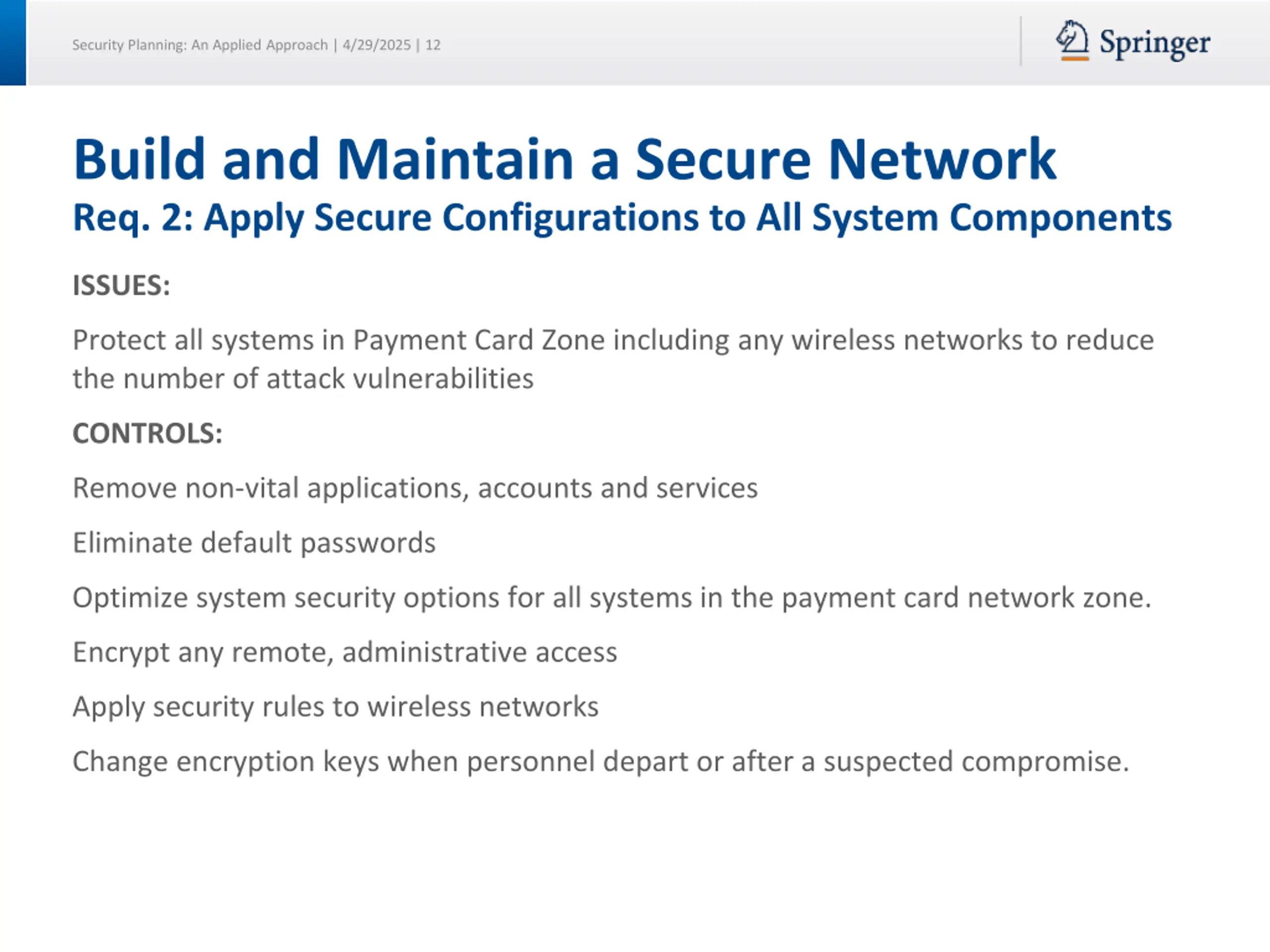 Security Planning: An Applied Approach | 4/29/2025 | 12

Springer

Build and Maintain a Secure Network
Req. 2: Apply Secure Configurations to All System Components

ISSUES:

Protect all systems in Payment Card Zone including any wireless networks to reduce the number of attack vulnerabilities

CONTROLS:

Remove non-vital applications, accounts and services

Eliminate default passwords

Optimize system security options for all systems in the payment card network zone.

Encrypt any remote, administrative access

Apply security rules to wireless networks

Change encryption keys when personnel depart or after a suspected compromise.